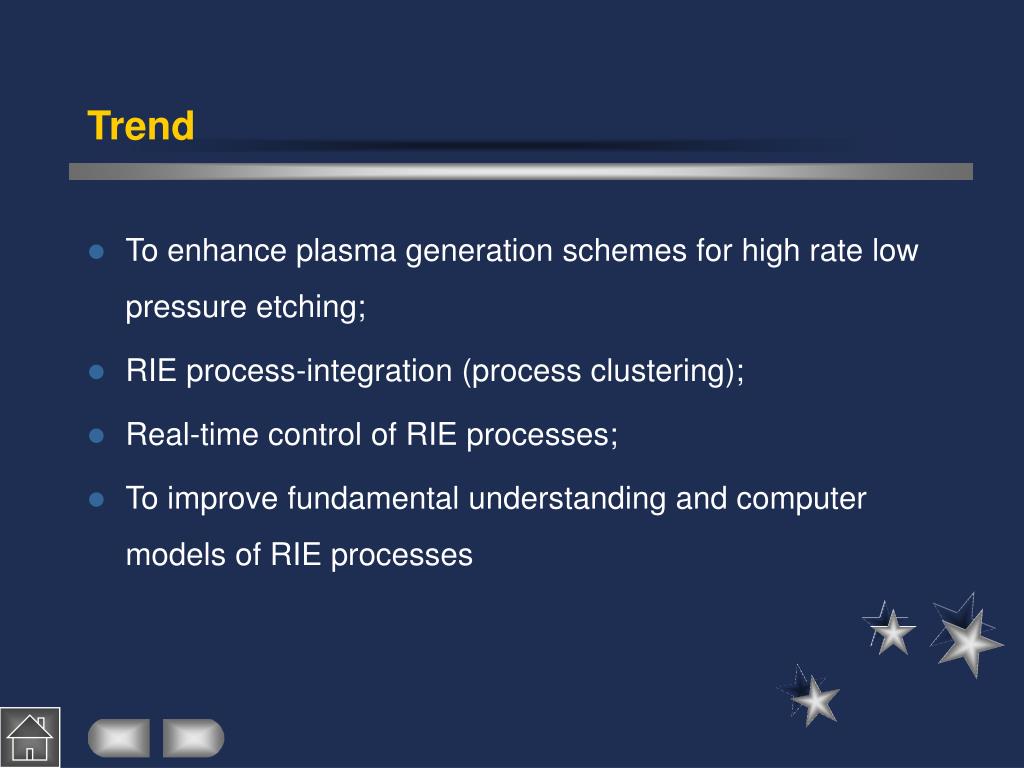 Trend

- To enhance plasma generation schemes for high rate low pressure etching;
- RIE process-integration (process clustering);
- Real-time control of RIE processes;
- To improve fundamental understanding and computer models of RIE processes